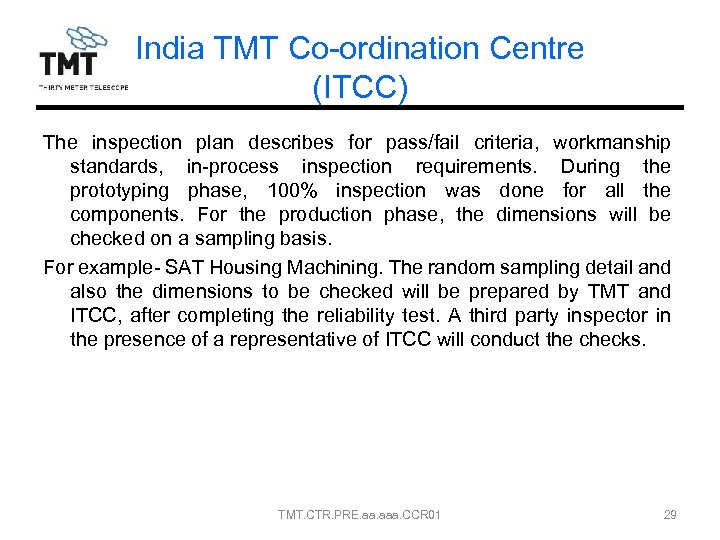 TMT
THIRTY METER TELESCOPE

India TMT Co-ordination Centre (ITCC)

The inspection plan describes for pass/fail criteria, workmanship standards, in-process inspection requirements. During the prototyping phase, 100% inspection was done for all the components. For the production phase, the dimensions will be checked on a sampling basis.

For example- SAT Housing Machining. The random sampling detail and also the dimensions to be checked will be prepared by TMT and ITCC, after completing the reliability test. A third party inspector in the presence of a representative of ITCC will conduct the checks.

TMT.CTR.PRE.aa.aaa.CCR01

29